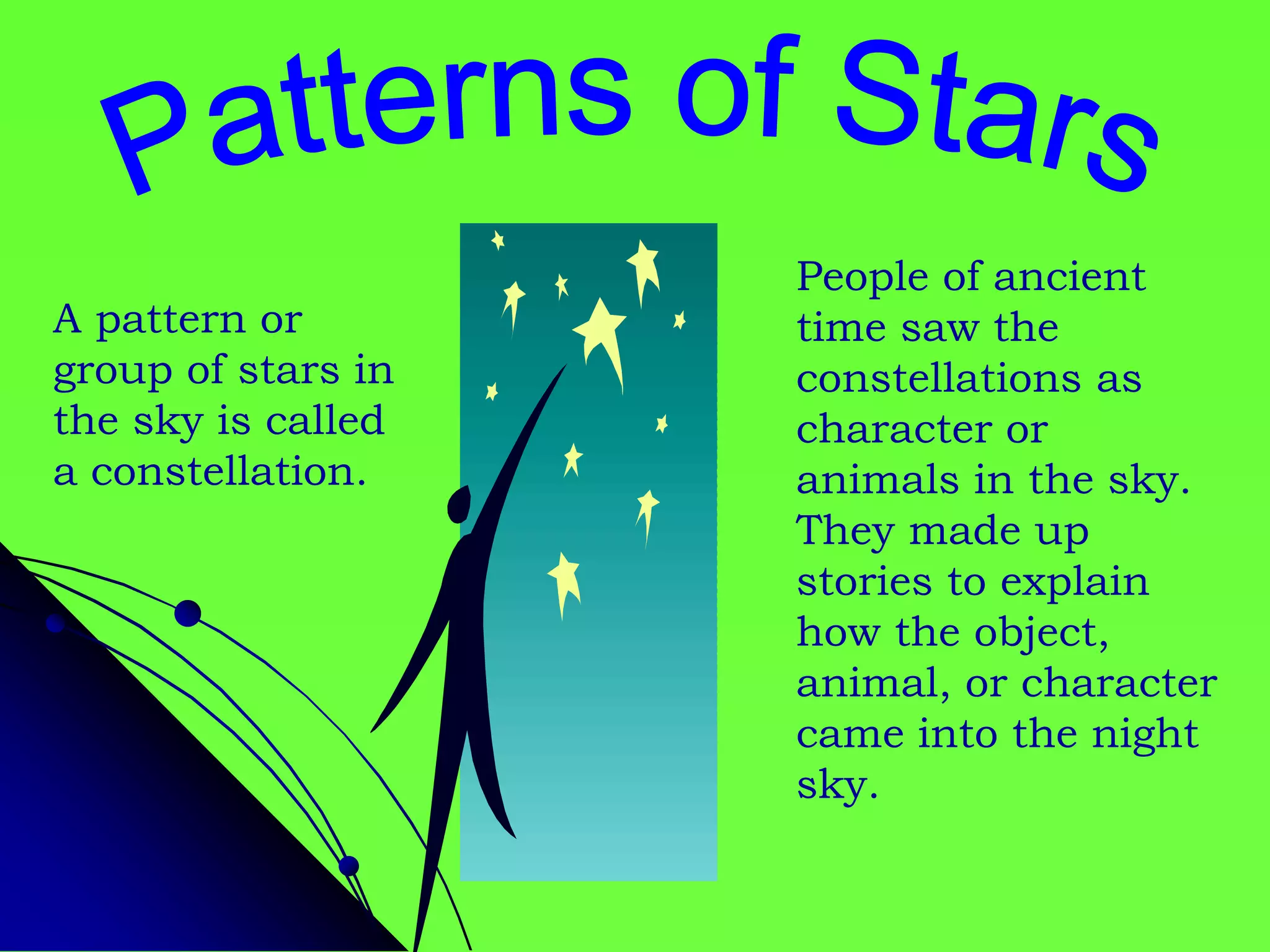 Patterns of Stars

A pattern or group of stars in the sky is called a constellation.

People of ancient time saw the constellations as character or animals in the sky. They made up stories to explain how the object, animal, or character came into the night sky.